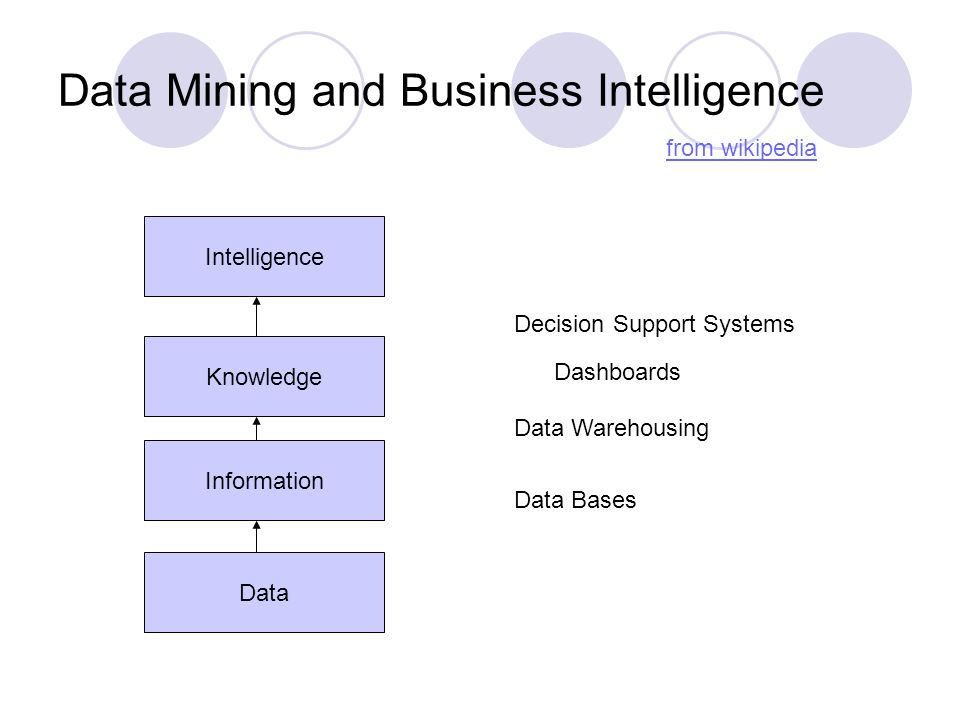 Data Mining and Business Intelligence

from wikipedia

Intelligence

Knowledge

Information

Data

Decision Support Systems

Dashboards

Data Warehousing

Data Bases